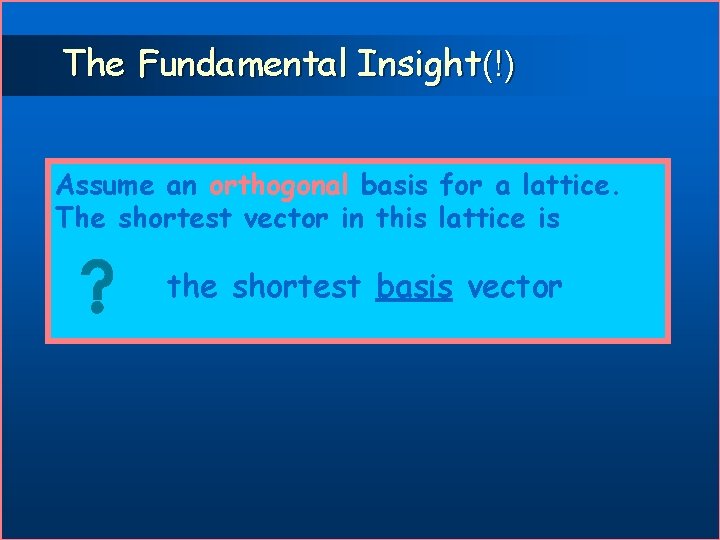 The Fundamental Insight(!)

Assume an orthogonal basis for a lattice. The shortest vector in this lattice is

? the shortest basis vector